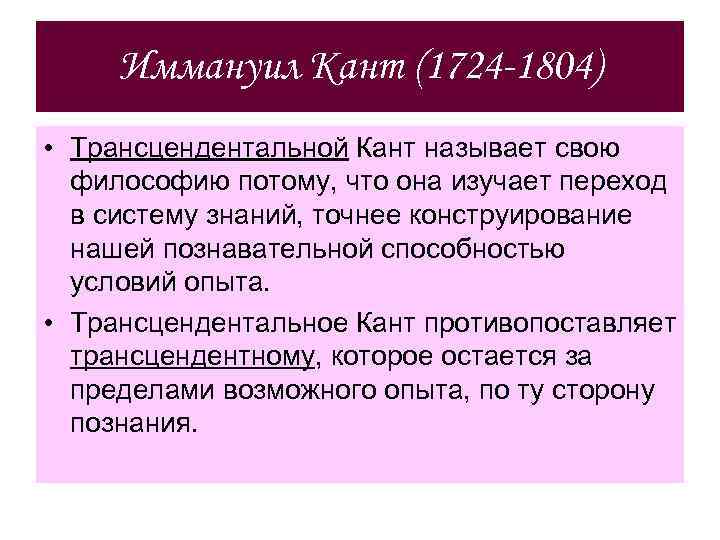 Иммануил Кант (1724-1804)

• Трансцендентальной Кант называет свою философию потому, что она изучает переход в систему знаний, точнее конструирование нашей познавательной способностью условий опыта.

• Трансцендентальное Кант противопоставляет трансцендентному, которое остается за пределами возможного опыта, по ту сторону познания.